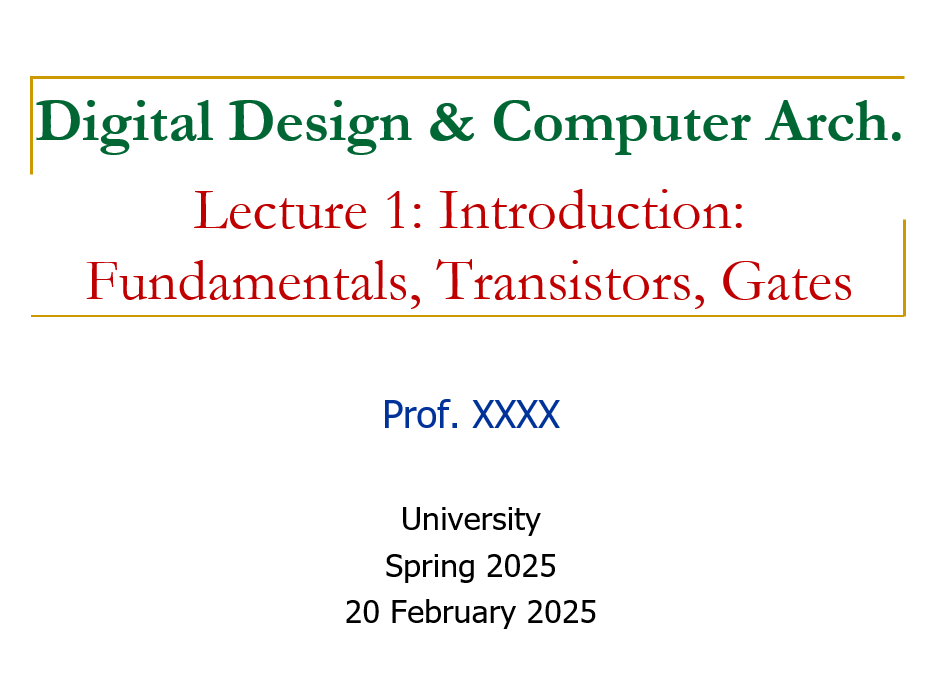 Digital Design & Computer Arch.

Lecture 1: Introduction: Fundamentals, Transistors, Gates

Prof. XXXX

University
Spring 2025
20 February 2025